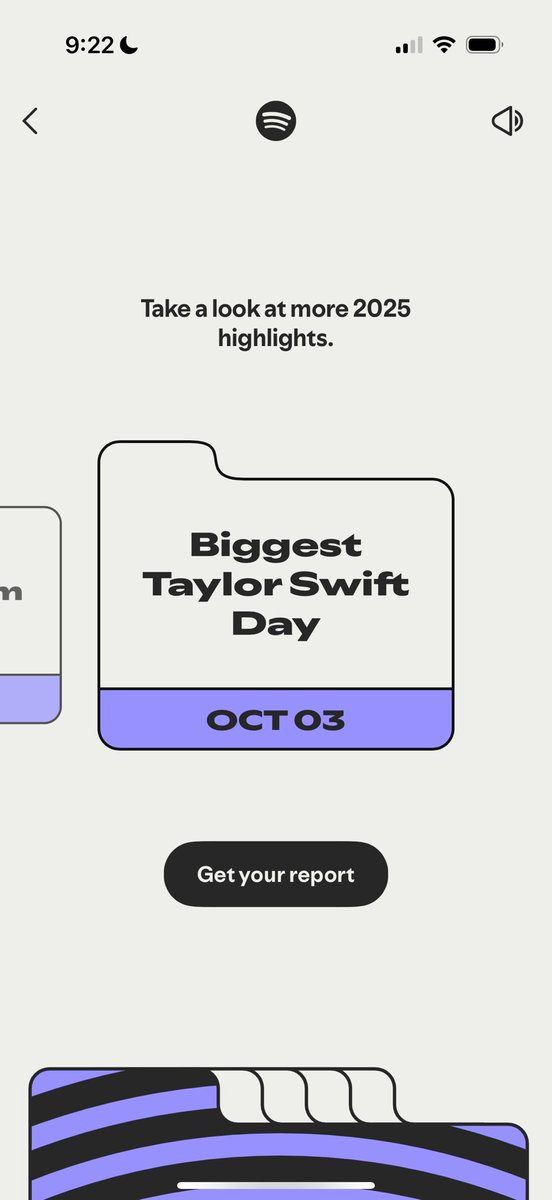 9:22

Take a look at more 2025 highlights.

m

Biggest Taylor Swift Day

OCT 03

Get your report